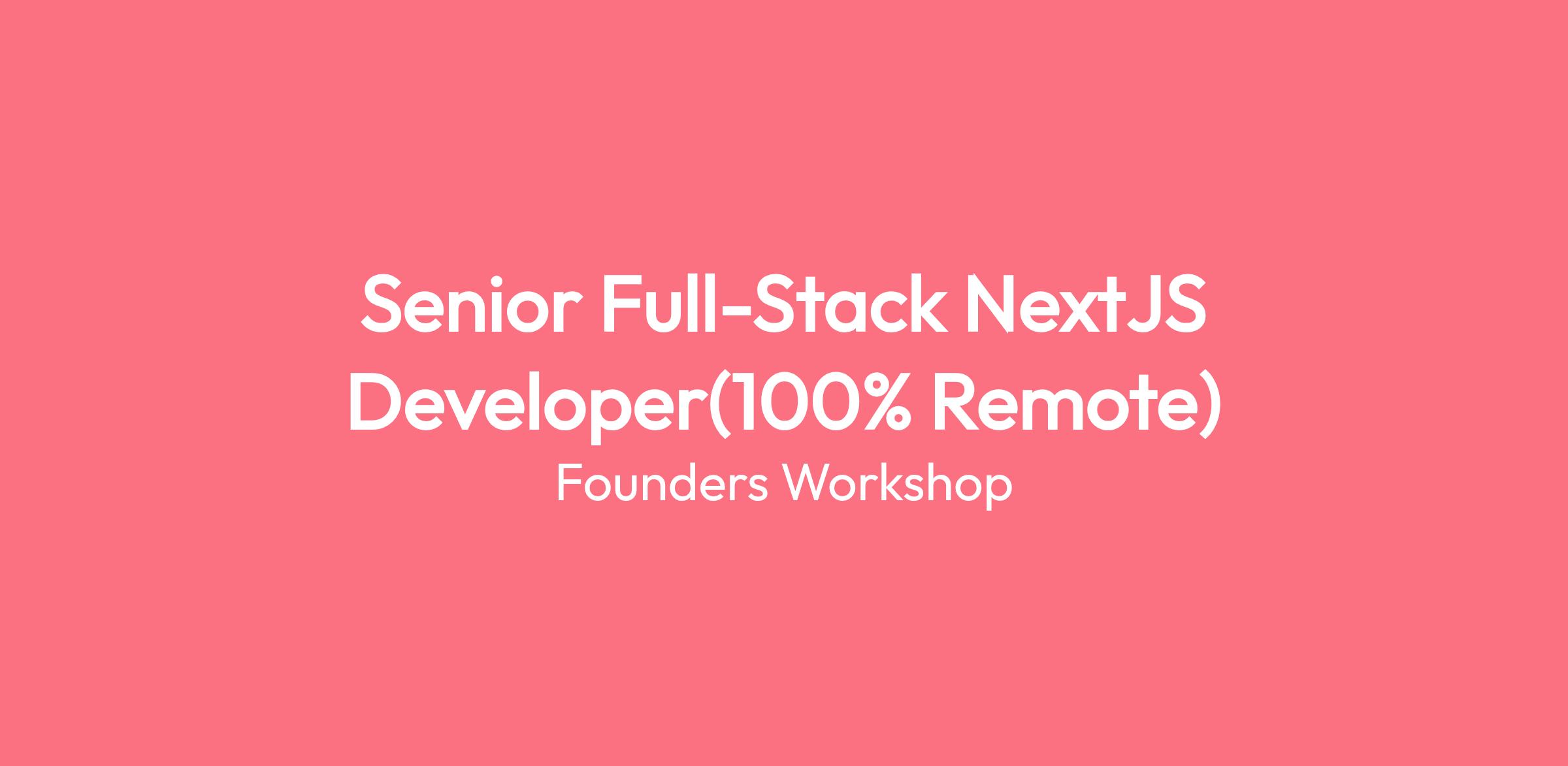 Senior Full-Stack NextJS Developer(100% Remote)

Founders Workshop